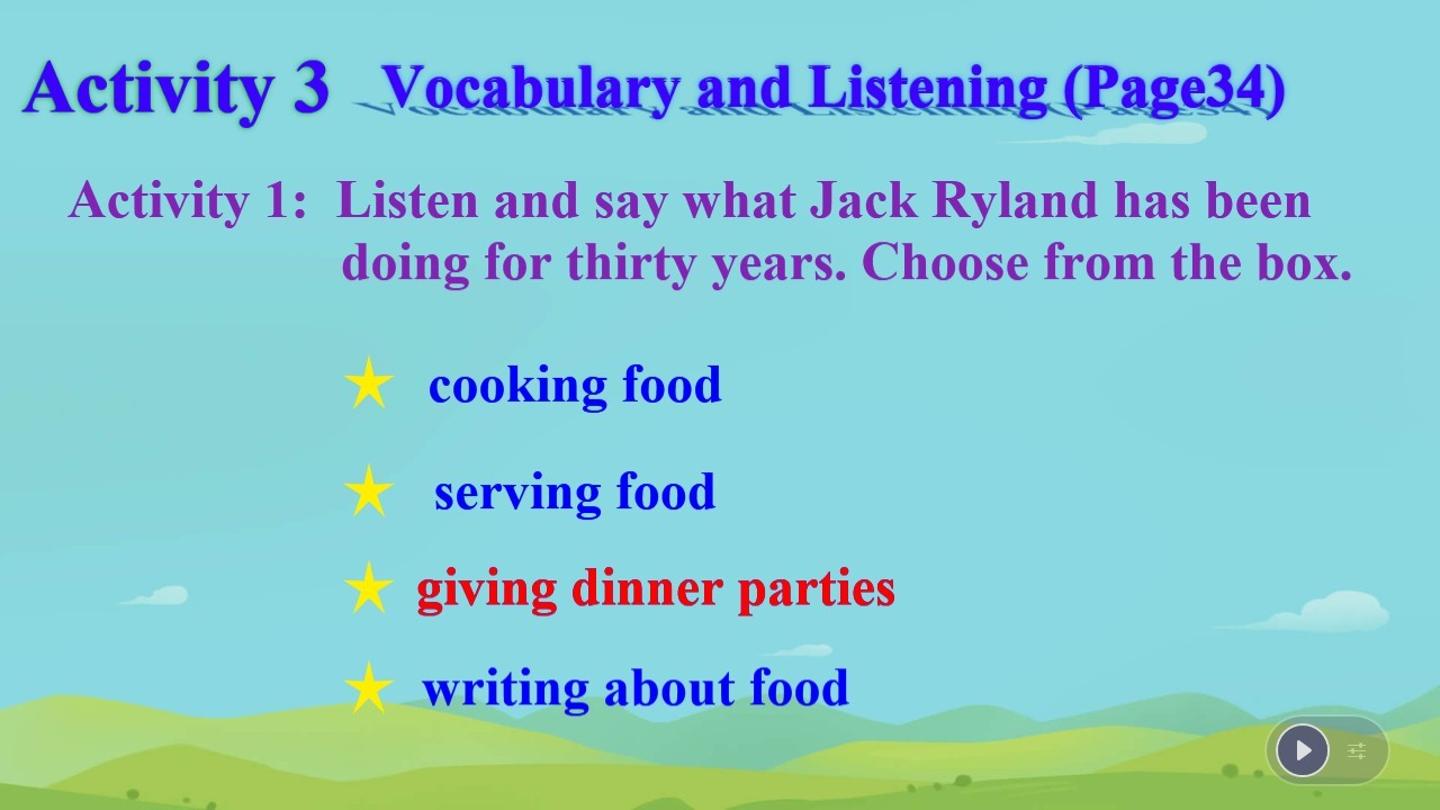 Activity 3 Vocabulary and Listening (Page34)

Activity 1: Listen and say what Jack Ryland has been doing for thirty years. Choose from the box.

★ cooking food

★ serving food

★ giving dinner parties

★ writing about food